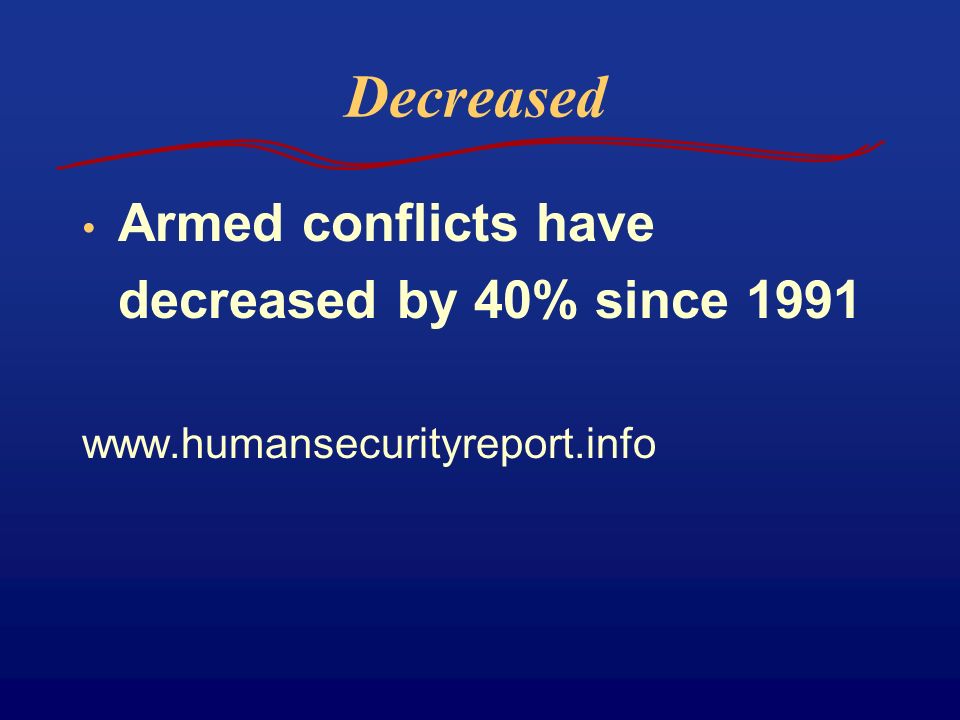 Decreased

• Armed conflicts have decreased by 40% since 1991

www.humansecurityreport.info